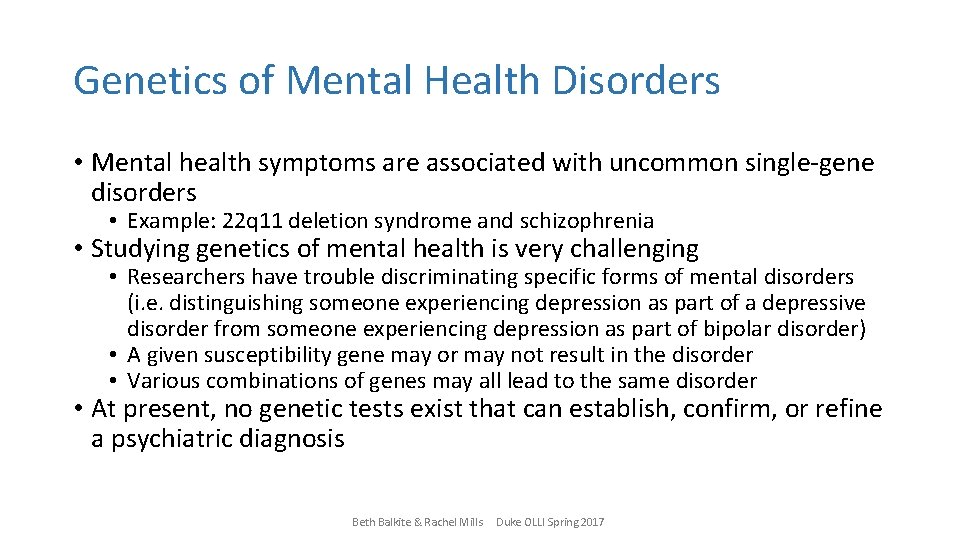 Genetics of Mental Health Disorders

• Mental health symptoms are associated with uncommon single-gene disorders
  • Example: 22q11 deletion syndrome and schizophrenia
• Studying genetics of mental health is very challenging
  • Researchers have trouble discriminating specific forms of mental disorders (i.e. distinguishing someone experiencing depression as part of a depressive disorder from someone experiencing depression as part of bipolar disorder)
  • A given susceptibility gene may or may not result in the disorder
  • Various combinations of genes may all lead to the same disorder
• At present, no genetic tests exist that can establish, confirm, or refine a psychiatric diagnosis

Beth Balkite & Rachel Mills Duke OLLI Spring 2017